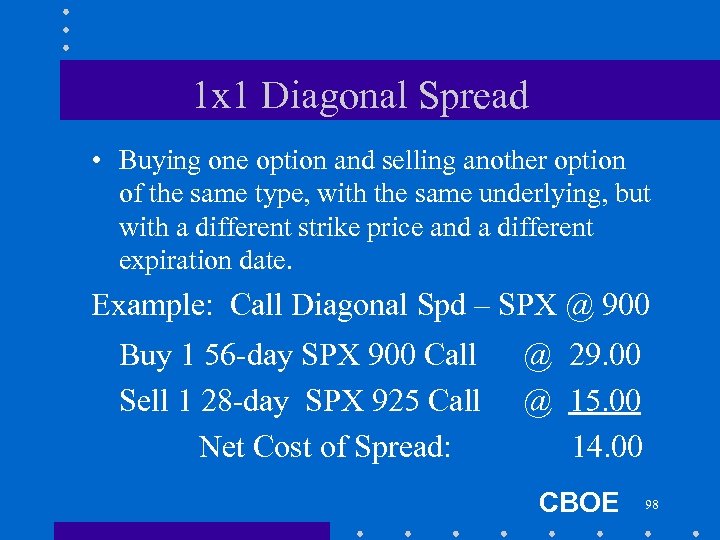 1x1 Diagonal Spread

• Buying one option and selling another option of the same type, with the same underlying, but with a different strike price and a different expiration date.

Example: Call Diagonal Spd – SPX @ 900

Buy 1 56-day SPX 900 Call @ 29.00

Sell 1 28-day SPX 925 Call @ 15.00

Net Cost of Spread: 14.00

CBOE 98